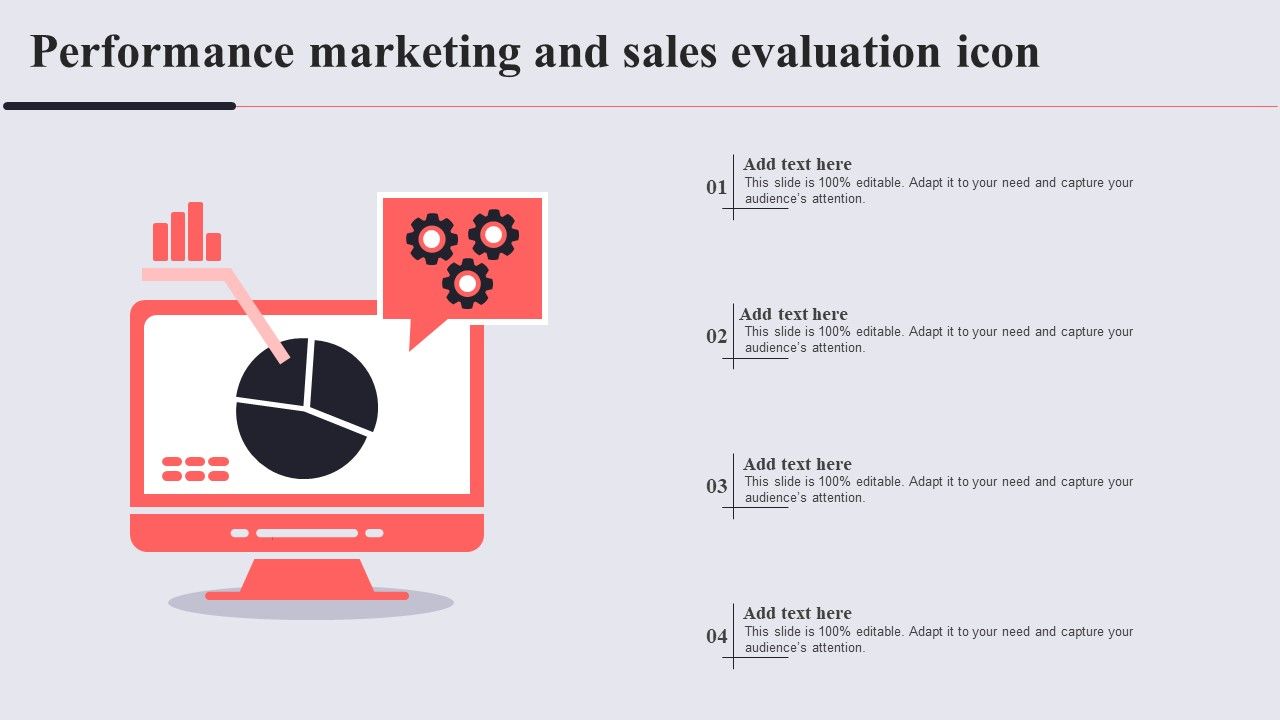 Performance marketing and sales evaluation icon

01
Add text here
This slide is 100% editable. Adapt it to your need and capture your audience's attention.

02
Add text here
This slide is 100% editable. Adapt it to your need and capture your audience's attention.

03
Add text here
This slide is 100% editable. Adapt it to your need and capture your audience's attention.

04
Add text here
This slide is 100% editable. Adapt it to your need and capture your audience's attention.